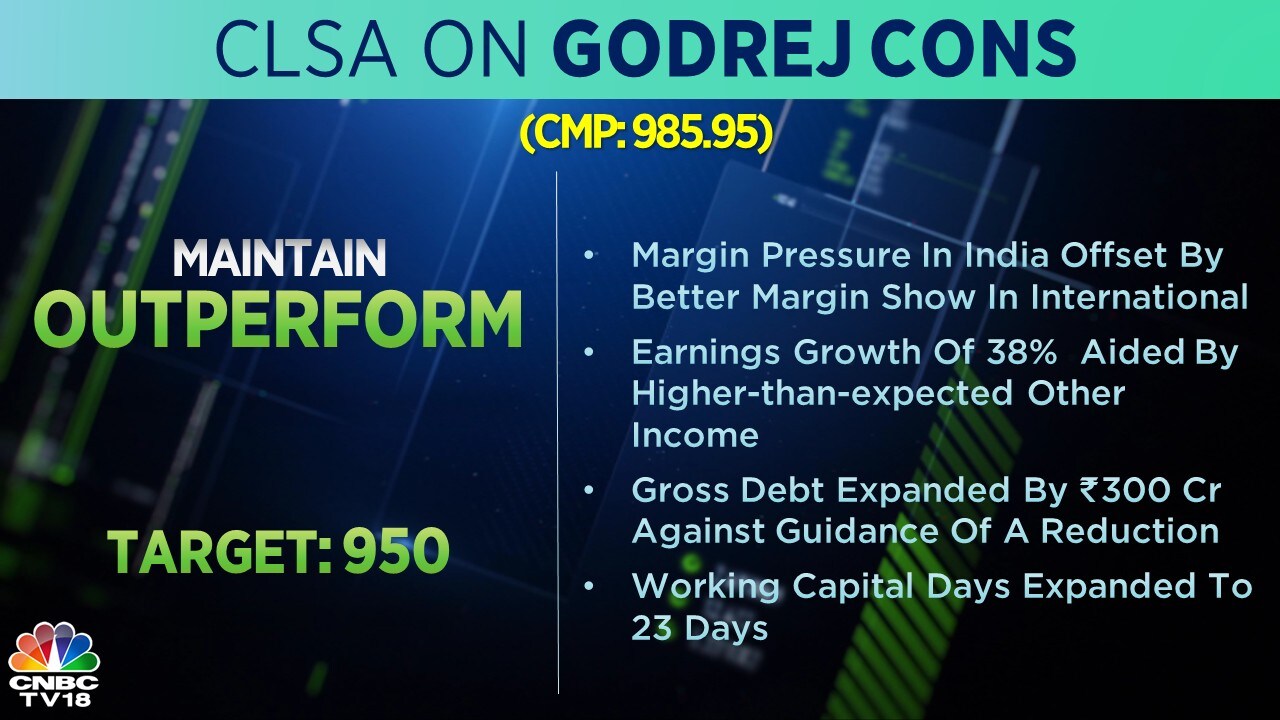 CLSA ON GODREJ CONS

(CMP: 985.95)

MAINTAIN
OUTPERFORM

TARGET: 950

• Margin Pressure In India Offset By Better Margin Show In International

• Earnings Growth Of 38% Aided By Higher-than-expected Other Income

• Gross Debt Expanded By ₹300 Cr Against Guidance Of A Reduction

• Working Capital Days Expanded To 23 Days

CNBC TV18